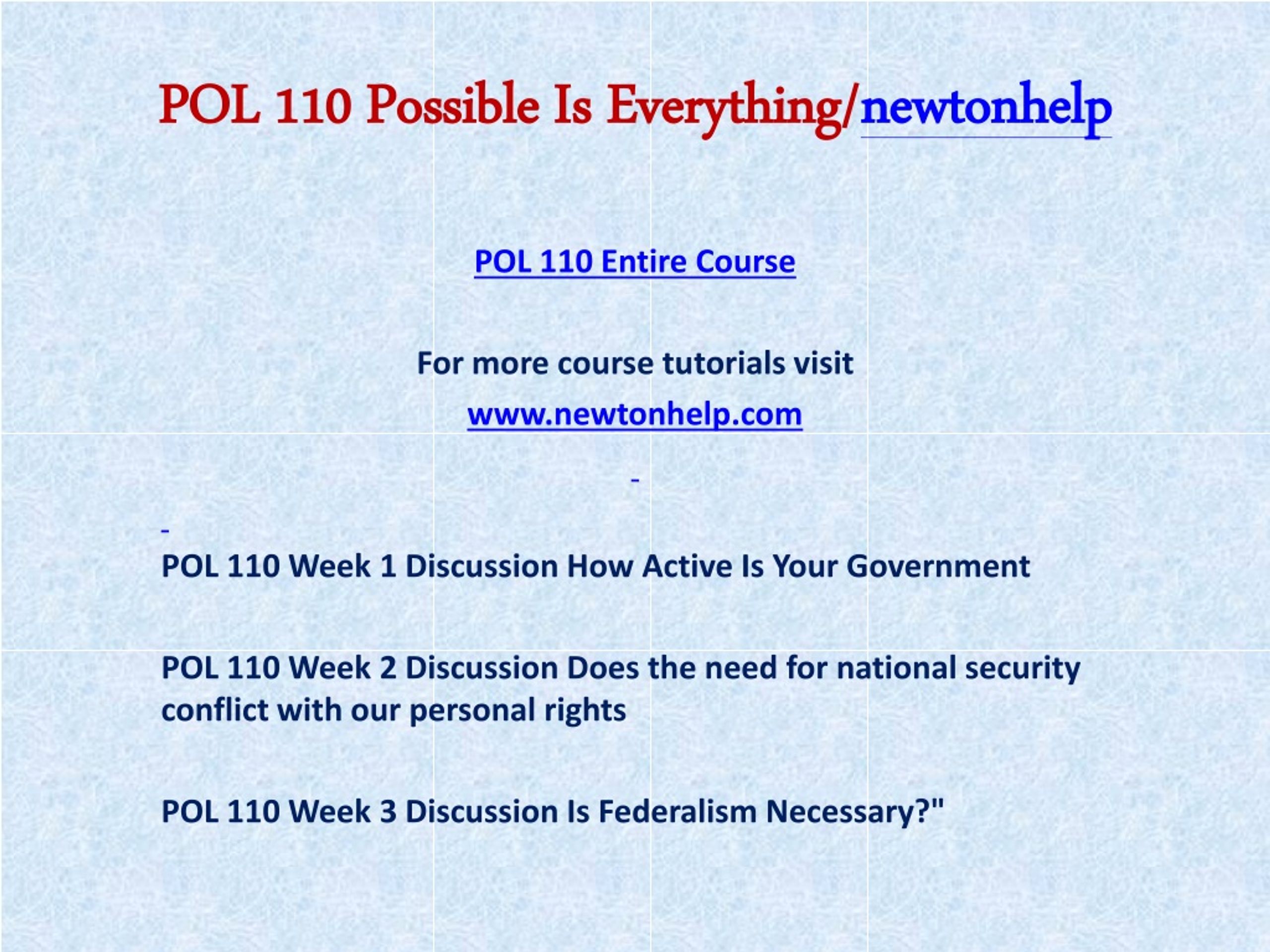 POL 110 Possible Is Everything/newtonhelp

POL 110 Entire Course

For more course tutorials visit

www.newtonhelp.com

-

-

POL 110 Week 1 Discussion How Active Is Your Government

POL 110 Week 2 Discussion Does the need for national security conflict with our personal rights

POL 110 Week 3 Discussion Is Federalism Necessary?"